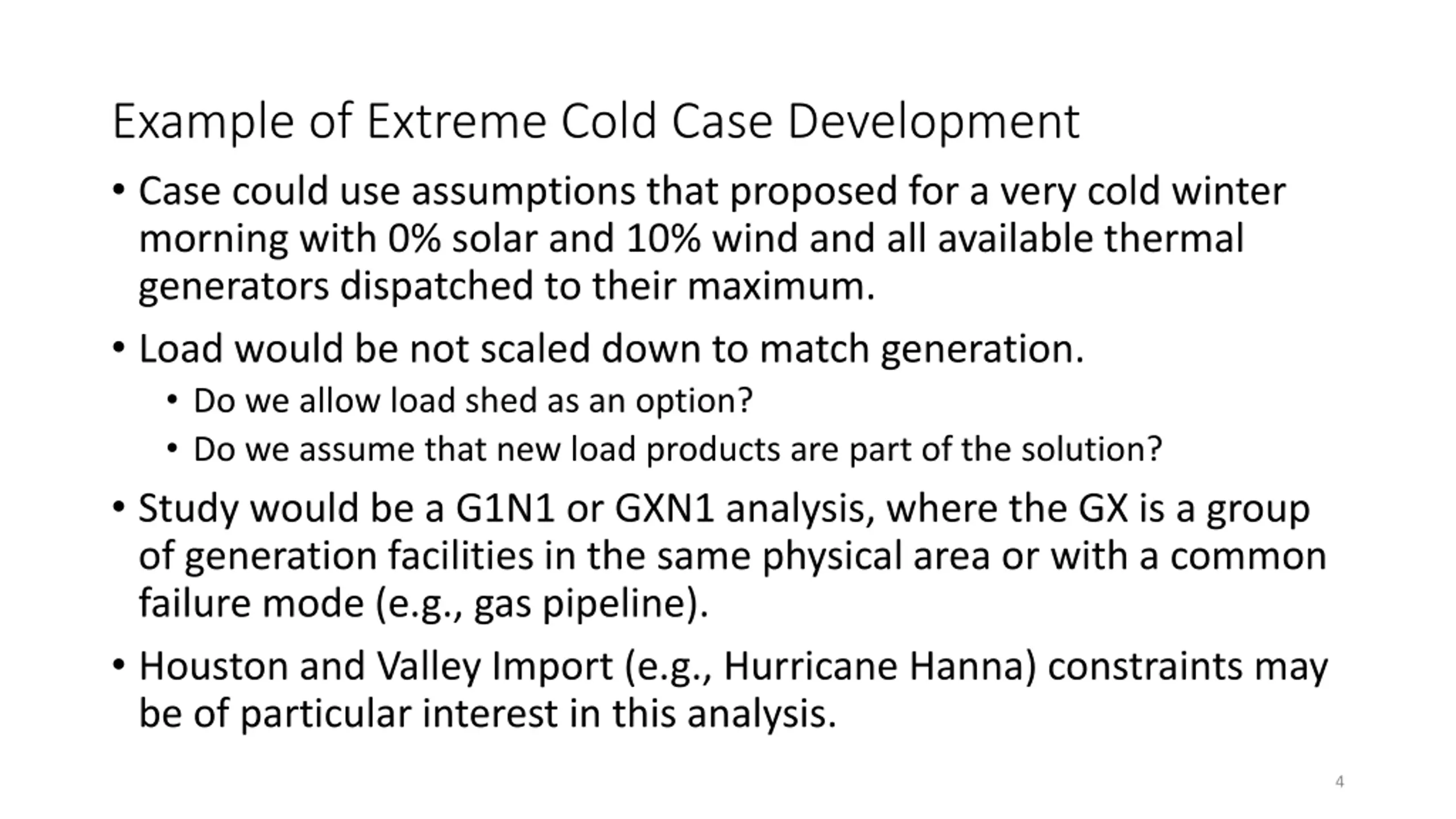 Example of Extreme Cold Case Development

• Case could use assumptions that proposed for a very cold winter morning with 0% solar and 10% wind and all available thermal generators dispatched to their maximum.

• Load would be not scaled down to match generation.
  • Do we allow load shed as an option?
  • Do we assume that new load products are part of the solution?

• Study would be a G1N1 or GXN1 analysis, where the GX is a group of generation facilities in the same physical area or with a common failure mode (e.g., gas pipeline).

• Houston and Valley Import (e.g., Hurricane Hanna) constraints may be of particular interest in this analysis.

4